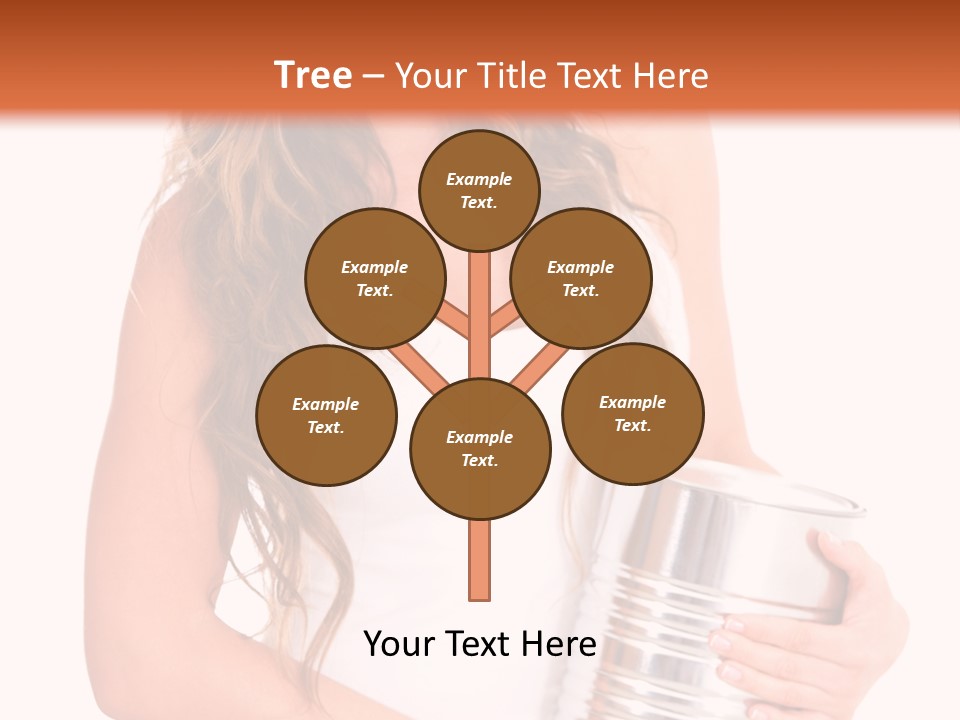 Tree – Your Title Text Here

Example Text.

Example Text.

Example Text.

Example Text.

Example Text.

Example Text.

Your Text Here